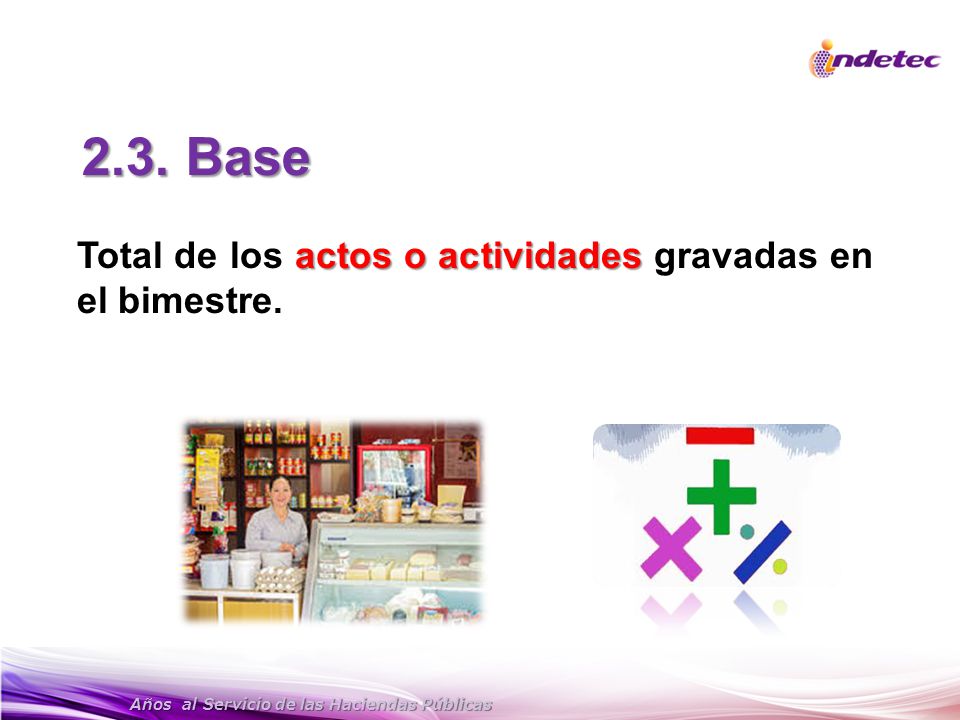 indetec

2.3. Base

Total de los actos o actividades gravadas en el bimestre.

Años al Servicio de las Haciendas Públicas